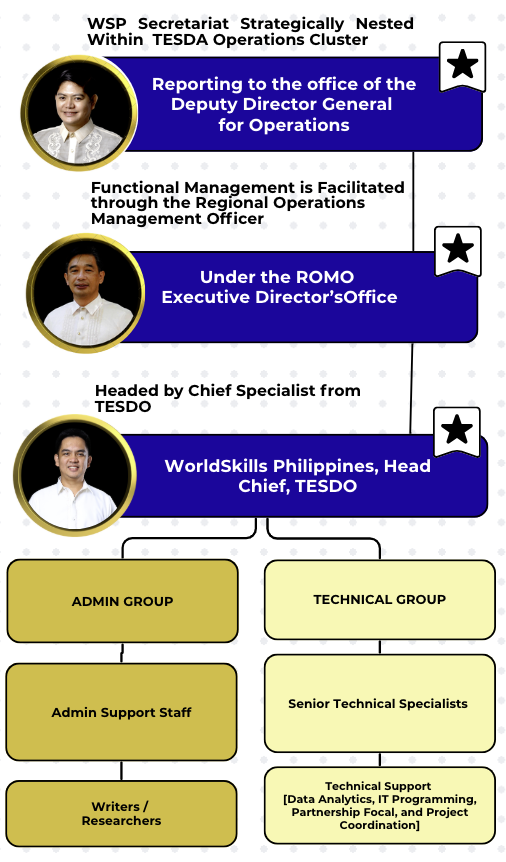 WSP Secretariat Strategically Nested Within TESDA Operations Cluster

Reporting to the office of the Deputy Director General for Operations

Functional Management is Facilitated through the Regional Operations Management Officer

Under the ROMO Executive Director'sOffice

Headed by Chief Specialist from TESDO

WorldSkills Philippines, Head Chief, TESDO

ADMIN GROUP

Admin Support Staff

Writers / Researchers

TECHNICAL GROUP

Senior Technical Specialists

Technical Support [Data Analytics, IT Programming, Partnership Focal, and Project Coordination]